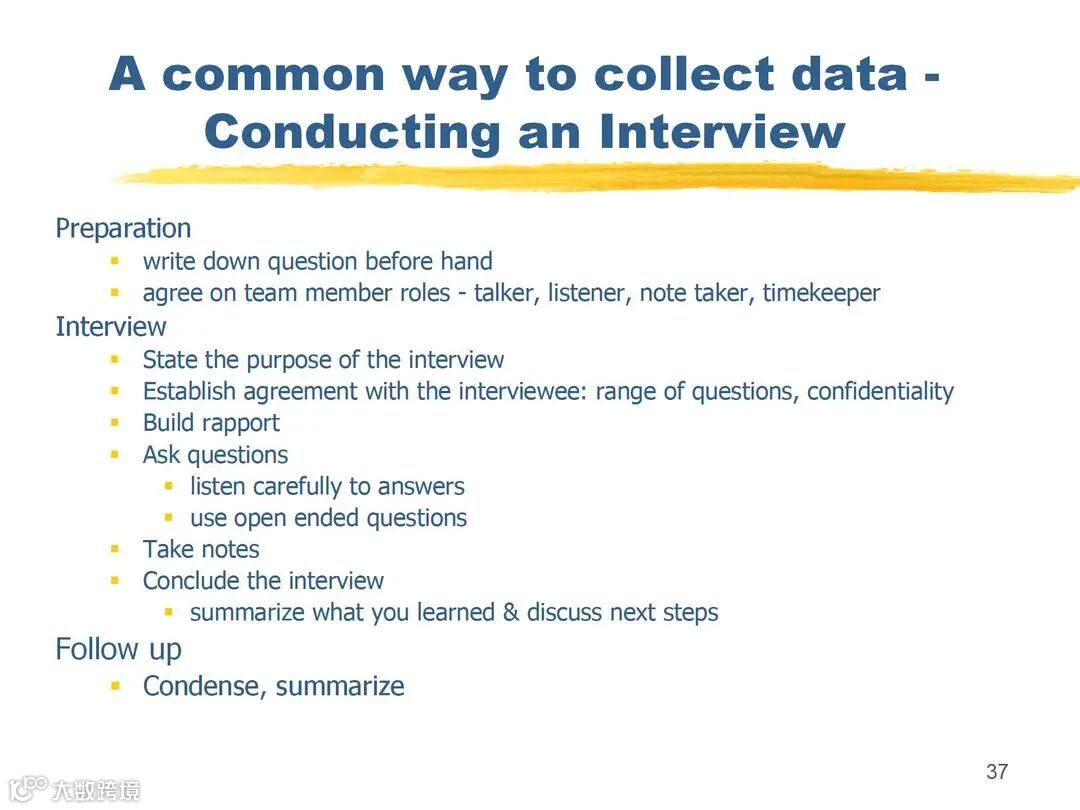 A common way to collect data - Conducting an Interview

Preparation
- write down question before hand
- agree on team member roles - talker, listener, note taker, timekeeper

Interview
- State the purpose of the interview
- Establish agreement with the interviewee: range of questions, confidentiality
- Build rapport
- Ask questions
  - listen carefully to answers
  - use open ended questions
- Take notes
- Conclude the interview
  - summarize what you learned & discuss next steps

Follow up
- Condense, summarize

37

大数跨境